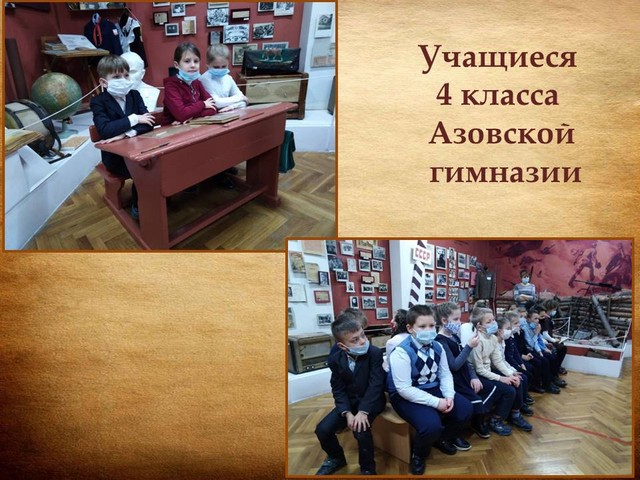 Учащиеся
4 класса
Азовской
гимназии

СССР